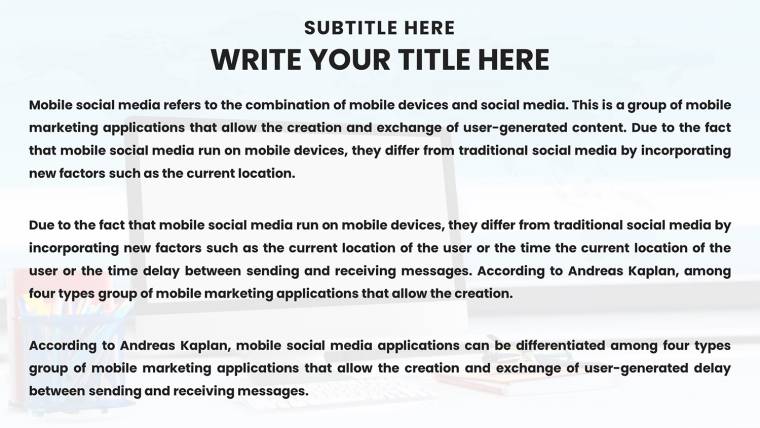 SUBTITLE HERE
WRITE YOUR TITLE HERE

Mobile social media refers to the combination of mobile devices and social media. This is a group of mobile marketing applications that allow the creation and exchange of user-generated content. Due to the fact that mobile social media run on mobile devices, they differ from traditional social media by incorporating new factors such as the current location.

Due to the fact that mobile social media run on mobile devices, they differ from traditional social media by incorporating new factors such as the current location of the user or the time the current location of the user or the time delay between sending and receiving messages. According to Andreas Kaplan, among four types group of mobile marketing applications that allow the creation.

According to Andreas Kaplan, mobile social media applications can be differentiated among four types group of mobile marketing applications that allow the creation and exchange of user-generated delay between sending and receiving messages.